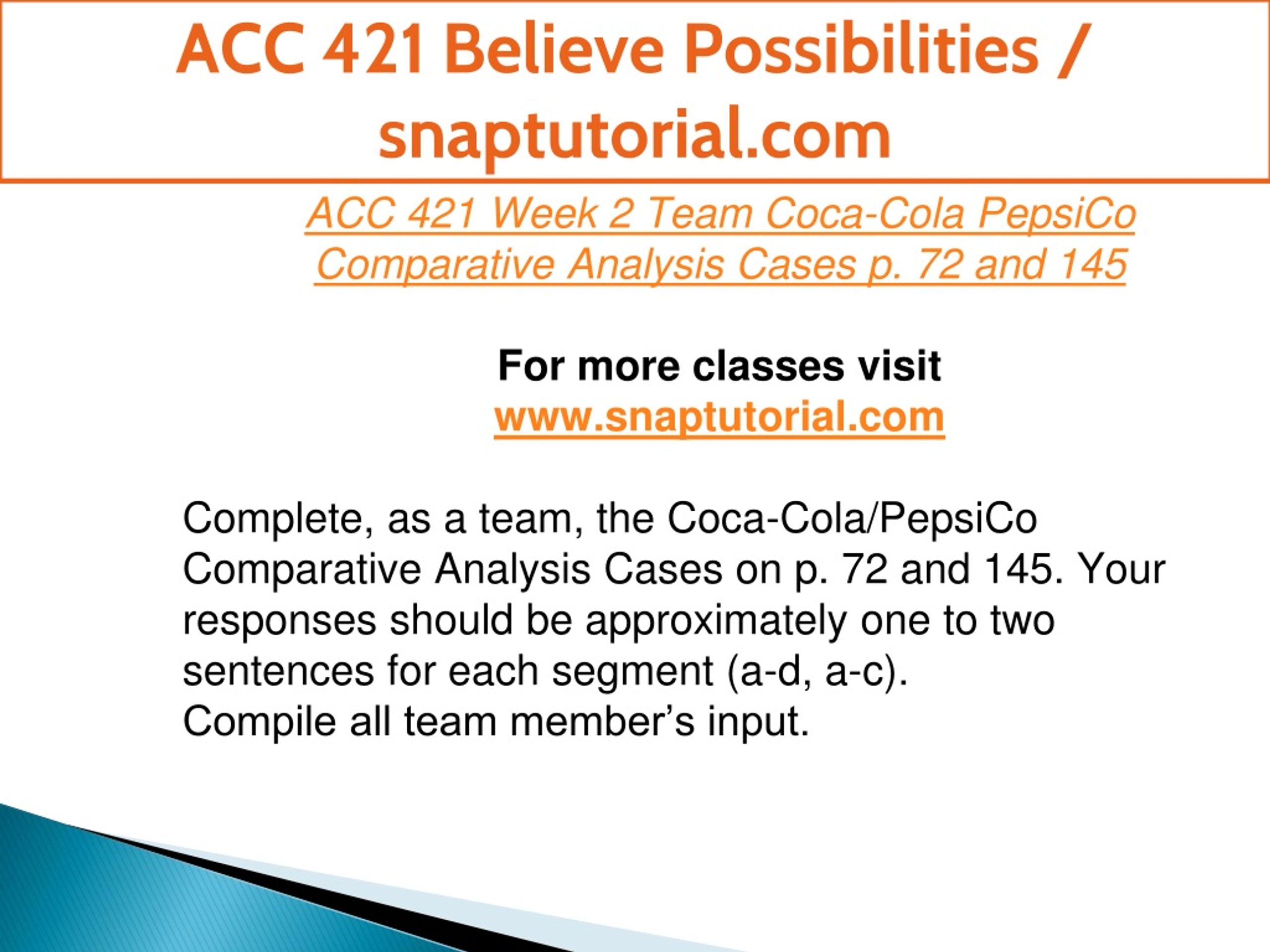 ACC 421 Believe Possibilities / snaptutorial.com

ACC 421 Week 2 Team Coca-Cola PepsiCo Comparative Analysis Cases p. 72 and 145

For more classes visit
www.snaptutorial.com

Complete, as a team, the Coca-Cola/PepsiCo Comparative Analysis Cases on p. 72 and 145. Your responses should be approximately one to two sentences for each segment (a-d, a-c).
Compile all team member’s input.